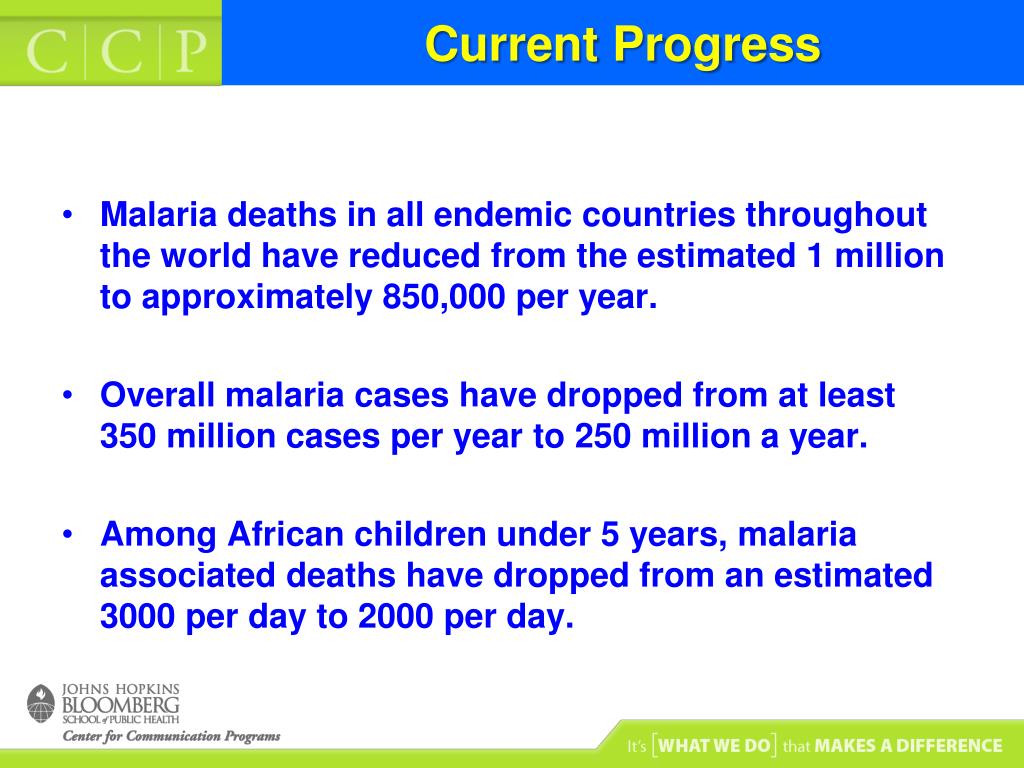 C|C|P

Current Progress

• Malaria deaths in all endemic countries throughout the world have reduced from the estimated 1 million to approximately 850,000 per year.

• Overall malaria cases have dropped from at least 350 million cases per year to 250 million a year.

• Among African children under 5 years, malaria associated deaths have dropped from an estimated 3000 per day to 2000 per day.

JOHNS HOPKINS
BLOOMBERG
SCHOOL of PUBLIC HEALTH
Center for Communication Programs

It's [WHAT WE DO] that MAKES A DIFFERENCE